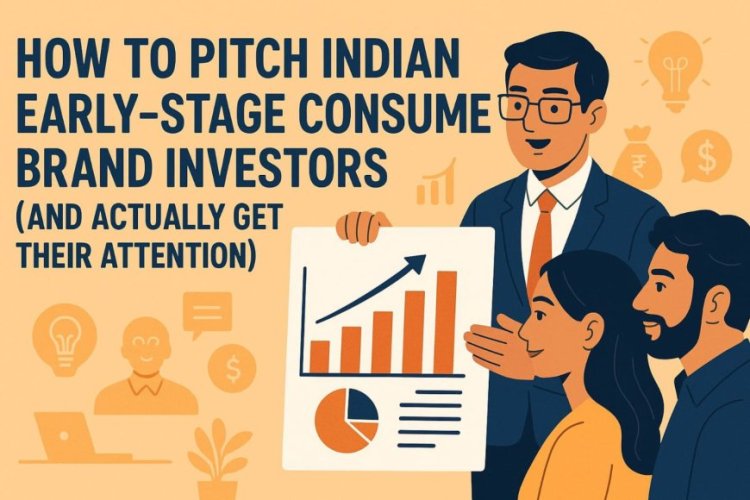 HOW TO PITCH INDIAN EARLY-STAGE CONSUME BRAND INVESTORS (AND ACTUALLY GET THEIR ATTENTION)

₹

$

$